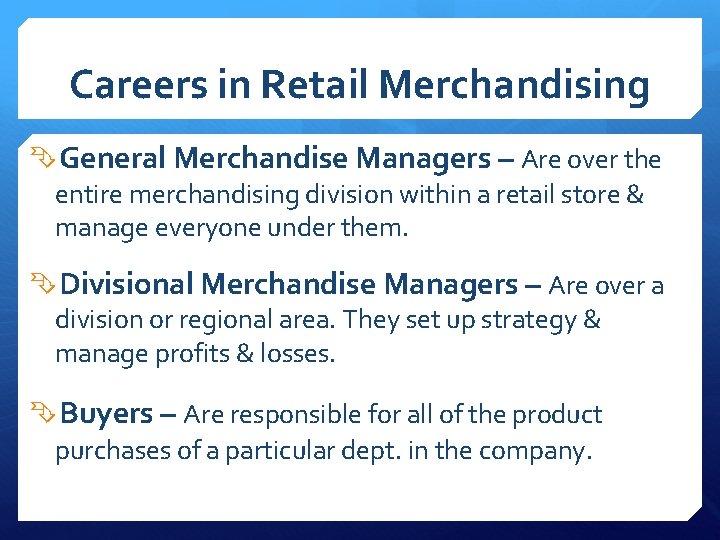 Careers in Retail Merchandising

General Merchandise Managers – Are over the entire merchandising division within a retail store & manage everyone under them.

Divisional Merchandise Managers – Are over a division or regional area. They set up strategy & manage profits & losses.

Buyers – Are responsible for all of the product purchases of a particular dept. in the company.